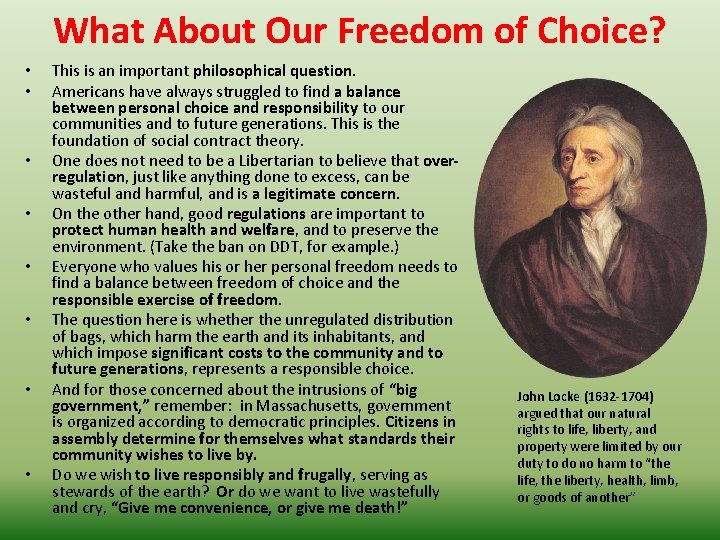 What About Our Freedom of Choice?

• This is an important philosophical question.

• Americans have always struggled to find a balance between personal choice and responsibility to our communities and to future generations. This is the foundation of social contract theory.

• One does not need to be a Libertarian to believe that over-regulation, just like anything done to excess, can be wasteful and harmful, and is a legitimate concern.

• On the other hand, good regulations are important to protect human health and welfare, and to preserve the environment. (Take the ban on DDT, for example.)

• Everyone who values his or her personal freedom needs to find a balance between freedom of choice and the responsible exercise of freedom.

• The question here is whether the unregulated distribution of bags, which harm the earth and its inhabitants, and which impose significant costs to the community and to future generations, represents a responsible choice.

• And for those concerned about the intrusions of "big government," remember: in Massachusetts, government is organized according to democratic principles. Citizens in assembly determine for themselves what standards their community wishes to live by.

• Do we wish to live responsibly and frugally, serving as stewards of the earth? Or do we want to live wastefully and cry, "Give me convenience, or give me death!"

John Locke (1632-1704) argued that our natural rights to life, liberty, and property were limited by our duty to do no harm to "the life, the liberty, health, limb, or goods of another"